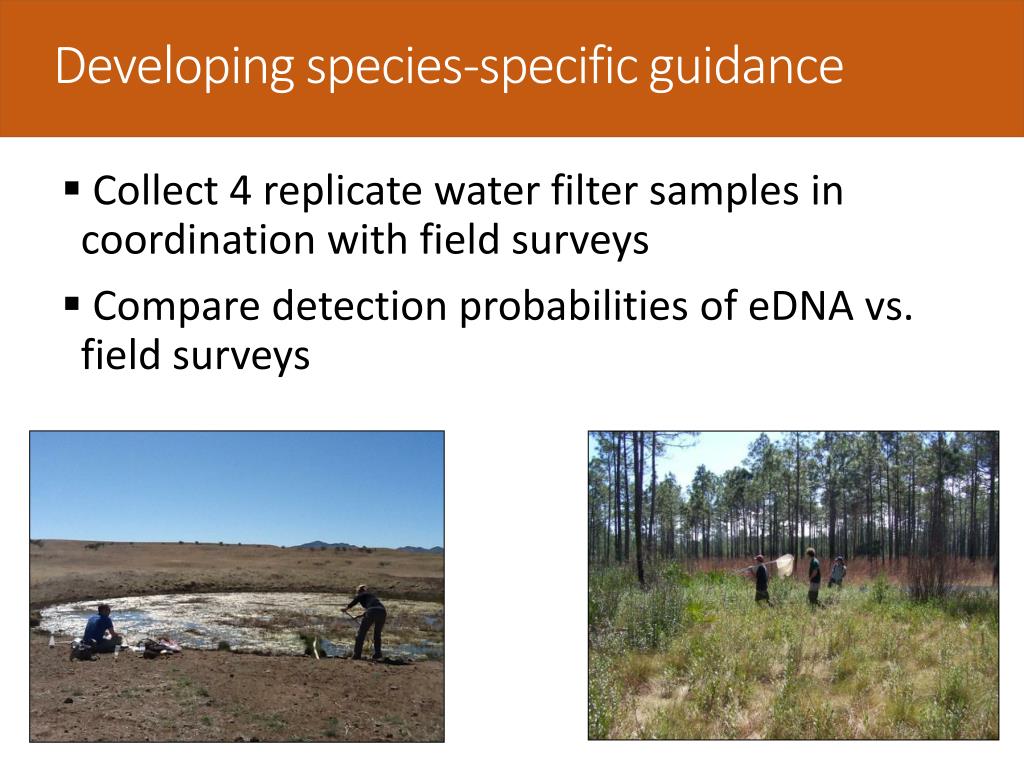 Developing species-specific guidance

▪ Collect 4 replicate water filter samples in coordination with field surveys

▪ Compare detection probabilities of eDNA vs. field surveys